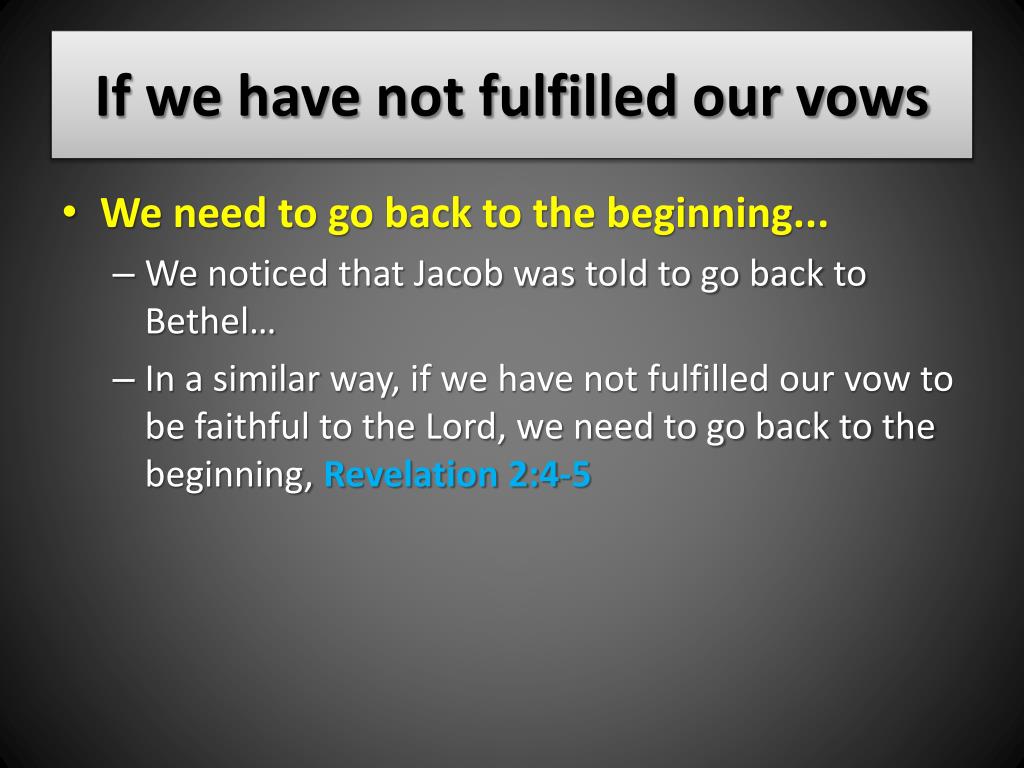 If we have not fulfilled our vows

• We need to go back to the beginning...
– We noticed that Jacob was told to go back to Bethel…
– In a similar way, if we have not fulfilled our vow to be faithful to the Lord, we need to go back to the beginning, Revelation 2:4-5